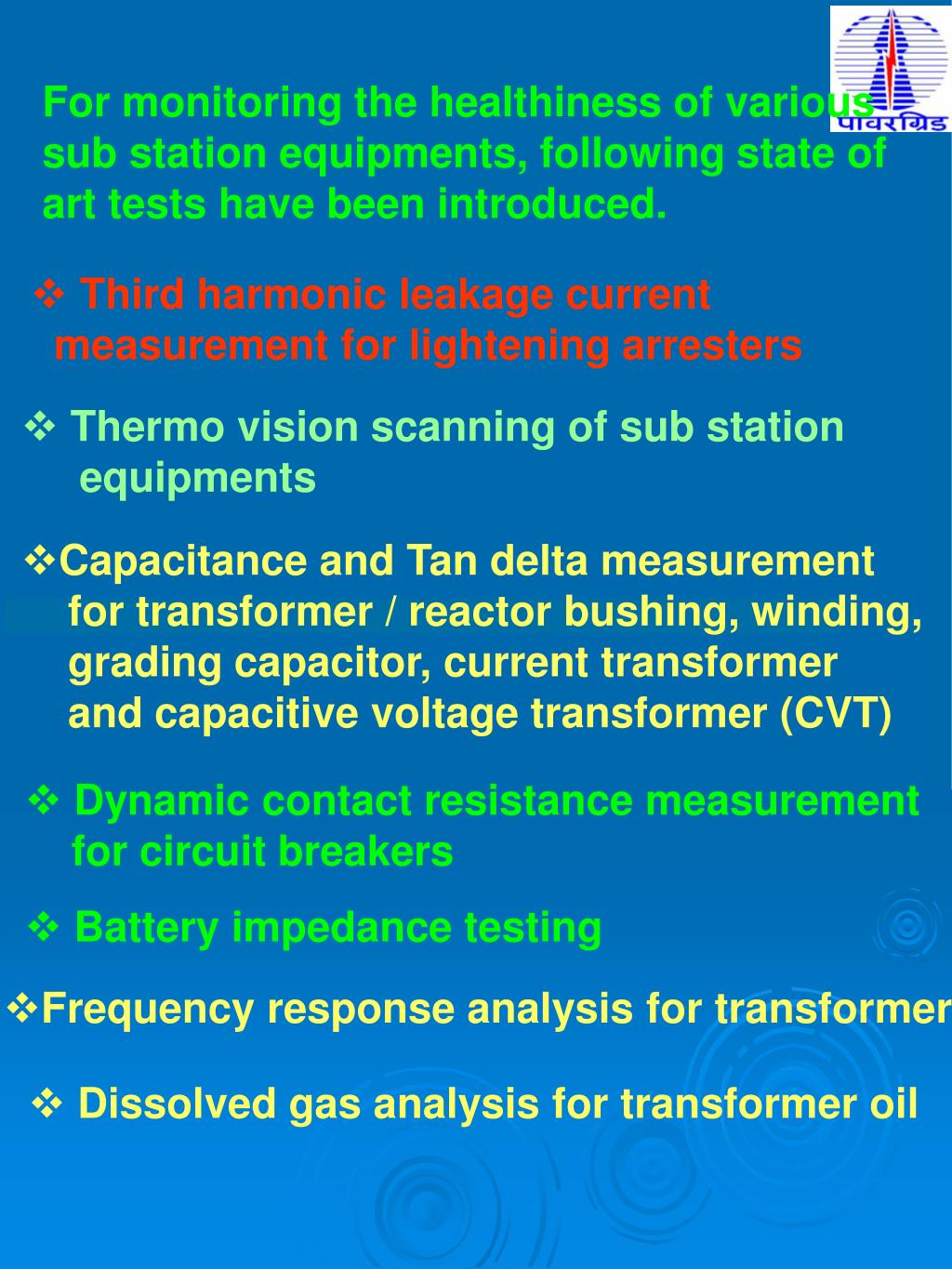 पावरग्रिड

For monitoring the healthiness of various sub station equipments, following state of art tests have been introduced.

❖ Third harmonic leakage current measurement for lightening arresters

❖ Thermo vision scanning of sub station equipments

❖Capacitance and Tan delta measurement for transformer / reactor bushing, winding, grading capacitor, current transformer and capacitive voltage transformer (CVT)

❖ Dynamic contact resistance measurement for circuit breakers

❖ Battery impedance testing

❖Frequency response analysis for transformer

❖ Dissolved gas analysis for transformer oil